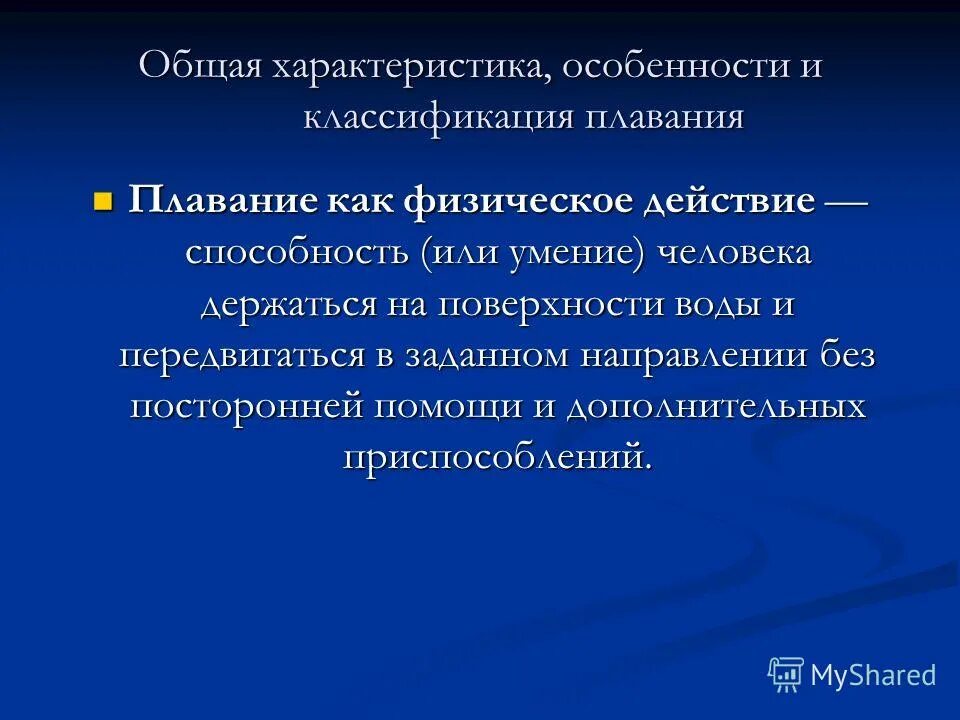 Общая характеристика, особенности и классификация плавания

Плавание как физическое действие — способность (или умение) человека держаться на поверхности воды и передвигаться в заданном направлении без посторонней помощи и дополнительных приспособлений.

MyShared